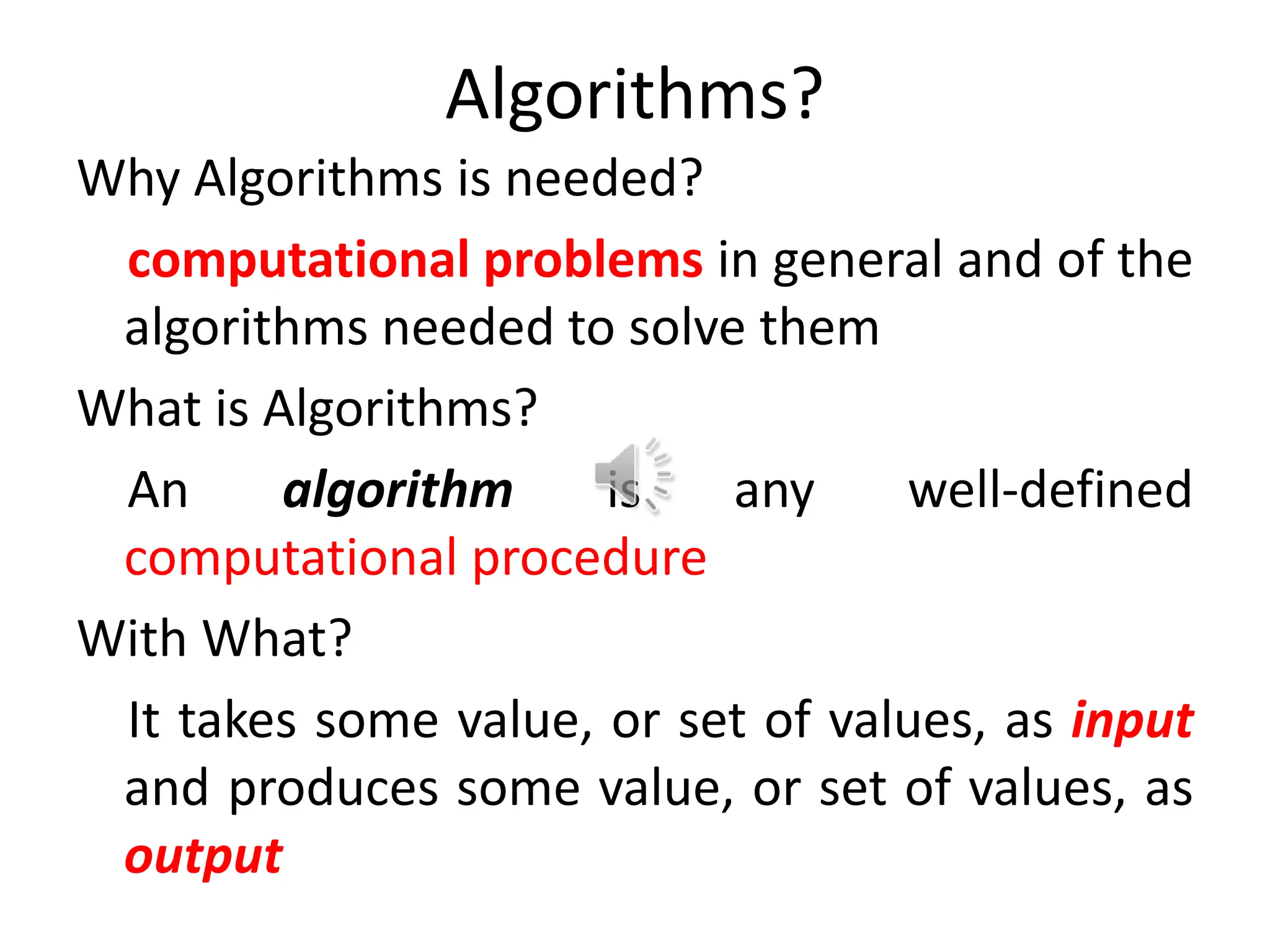 Algorithms?

Why Algorithms is needed?

computational problems in general and of the algorithms needed to solve them

What is Algorithms?

An algorithm is any well-defined computational procedure

With What?

It takes some value, or set of values, as input and produces some value, or set of values, as output